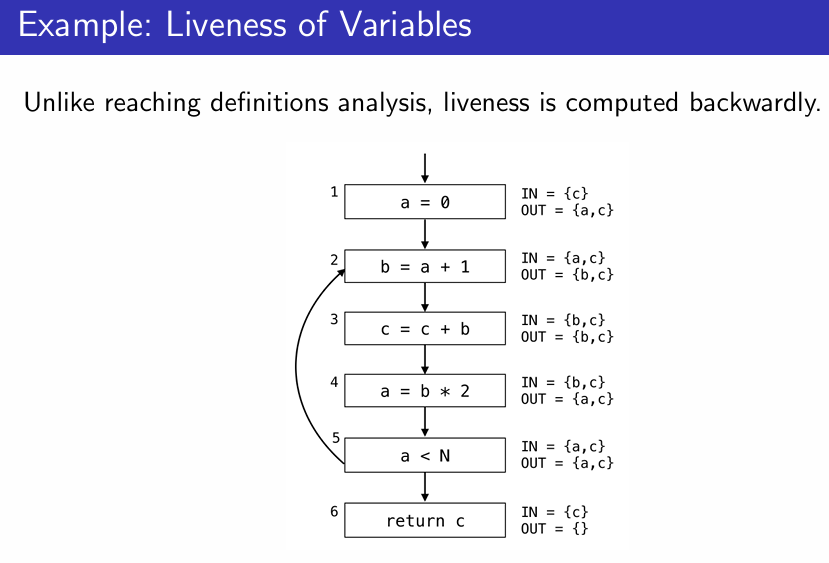 Example: Liveness of Variables

Unlike reaching definitions analysis, liveness is computed backwardly.

1
a = 0
IN = {c}
OUT = {a,c}

2
b = a + 1
IN = {a,c}
OUT = {b,c}

3
c = c + b
IN = {b,c}
OUT = {b,c}

4
a = b * 2
IN = {b,c}
OUT = {a,c}

5
a < N
IN = {a,c}
OUT = {a,c}

6
return c
IN = {c}
OUT = {}